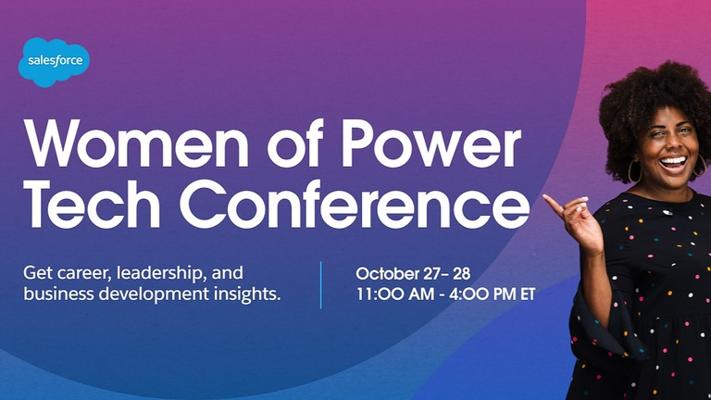 salesforce

Women of Power Tech Conference

Get career, leadership, and business development insights.

October 27– 28
11:00 AM - 4:00 PM ET